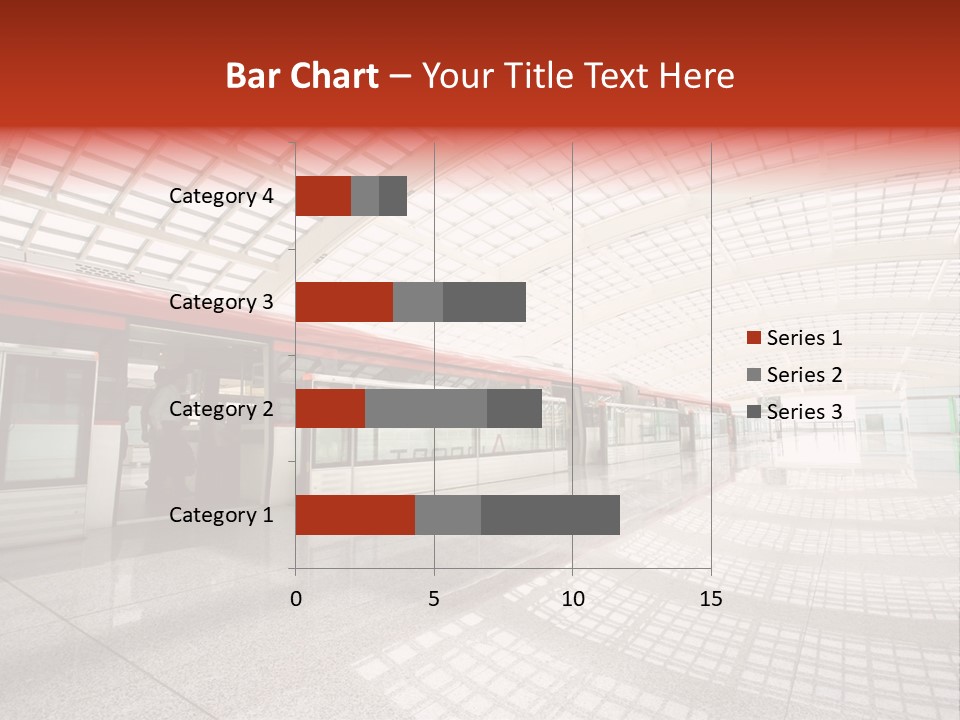 Bar Chart – Your Title Text Here

Category 4
Category 3
Category 2
Category 1

0 5 10 15

Series 1
Series 2
Series 3